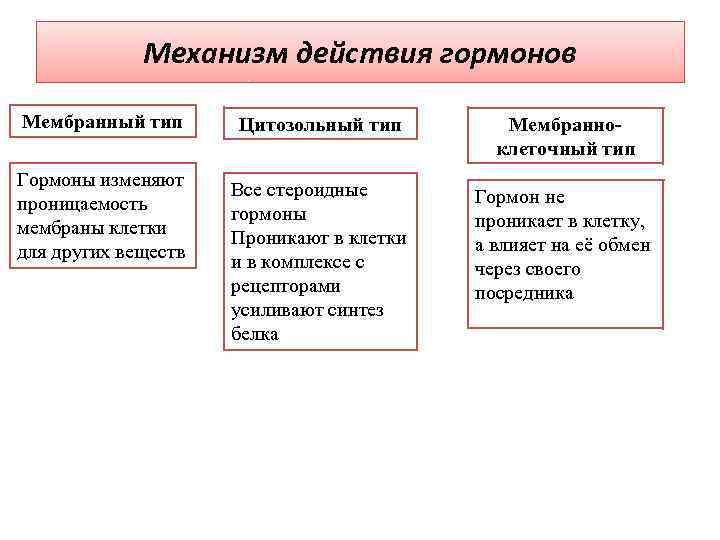 Механизм действия гормонов

Мембранный тип

Гормоны изменяют проницаемость мембраны клетки для других веществ

Цитозольный тип

Все стероидные гормоны Проникают в клетки и в комплексе с рецепторами усиливают синтез белка

Мембранно-клеточный тип

Гормон не проникает в клетку, а влияет на её обмен через своего посредника